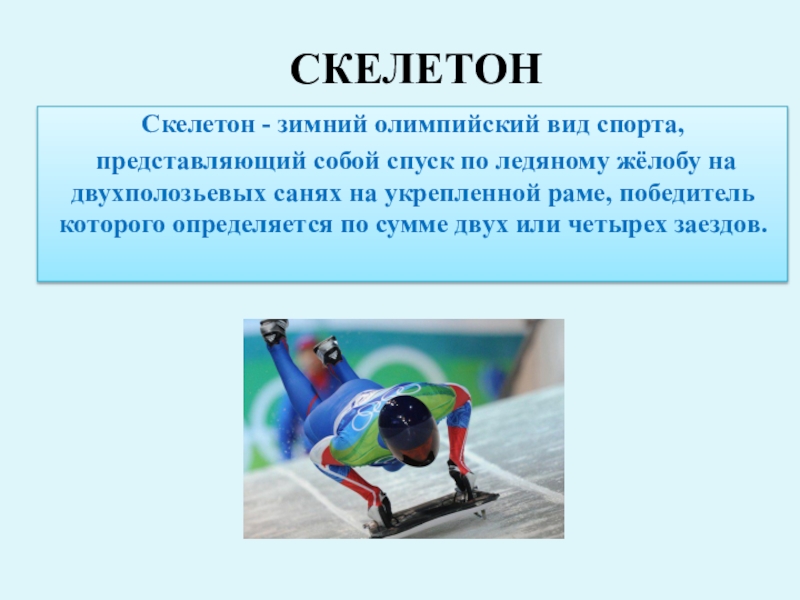 СКЕЛЕТОН

Скелетон - зимний олимпийский вид спорта, представляющий собой спуск по ледяному жёлобу на двухполозьевых санях на укрепленной раме, победитель которого определяется по сумме двух или четырех заездов.